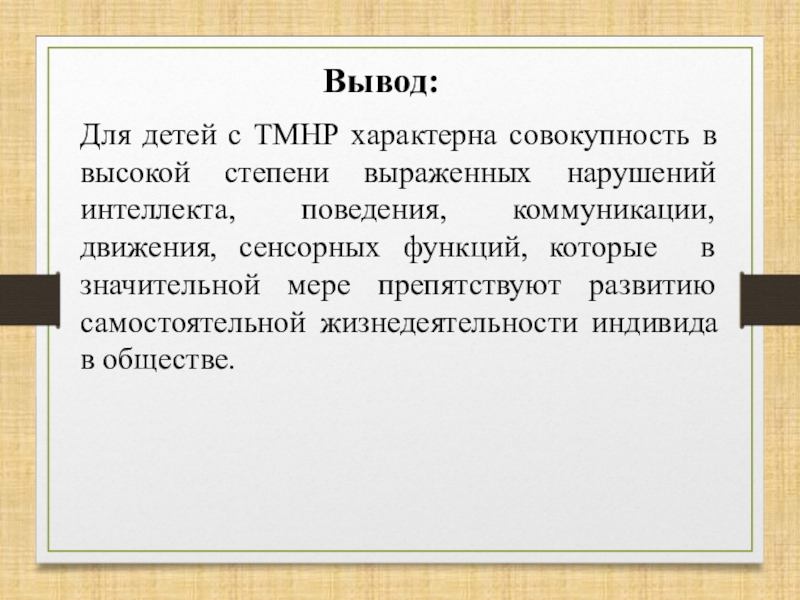 Вывод:

Для детей с ТМНР характерна совокупность в высокой степени выраженных нарушений интеллекта, поведения, коммуникации, движения, сенсорных функций, которые в значительной мере препятствуют развитию самостоятельной жизнедеятельности индивида в обществе.